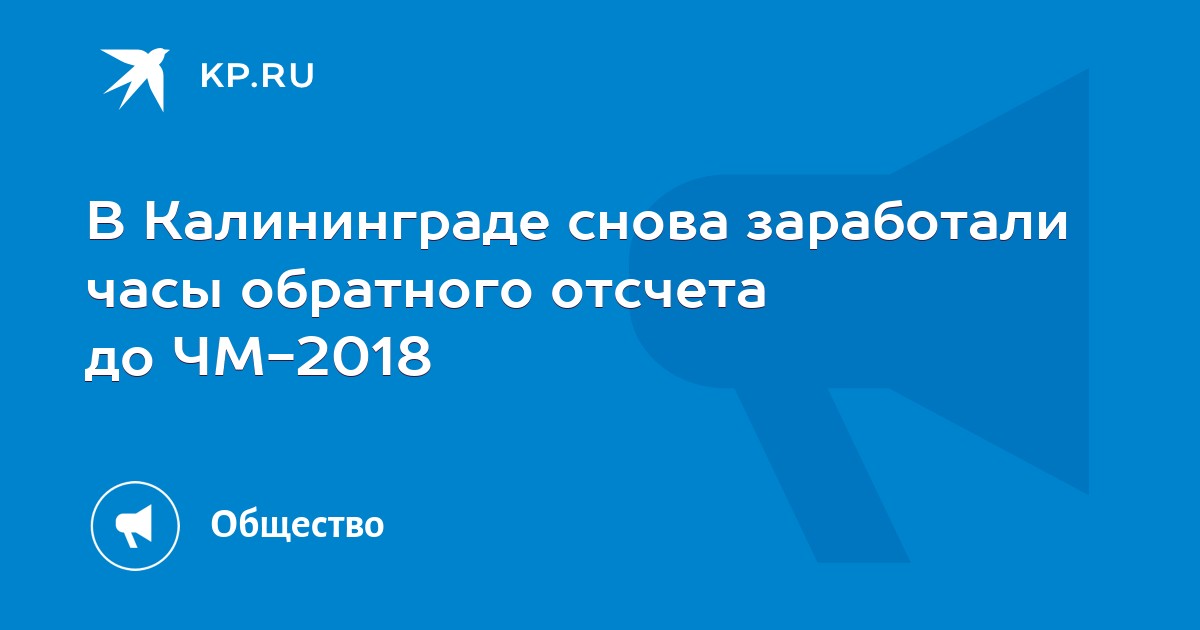 KP.RU

В Калининграде снова заработали часы обратного отсчета до ЧМ-2018

Общество